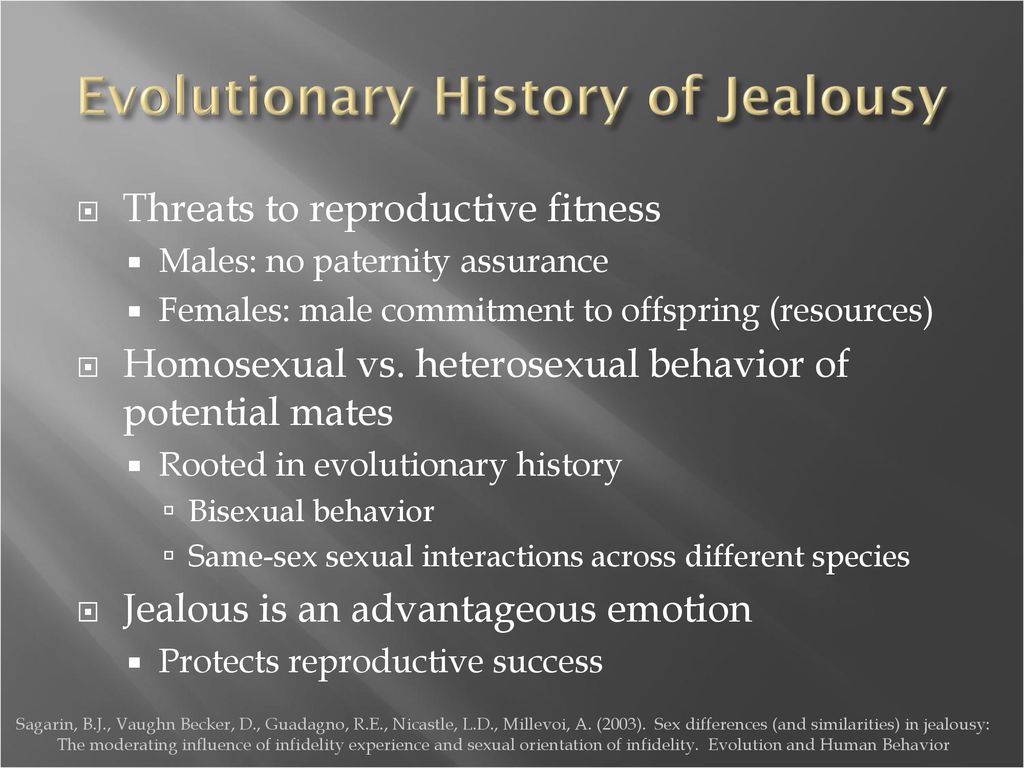 Evolutionary History of Jealousy

Threats to reproductive fitness
Males: no paternity assurance
Females: male commitment to offspring (resources)

Homosexual vs. heterosexual behavior of potential mates
Rooted in evolutionary history
Bisexual behavior
Same-sex sexual interactions across different species

Jealous is an advantageous emotion
Protects reproductive success

Sagarin, B.J., Vaughn Becker, D., Guadagno, R.E., Nicastle, L.D., Millevoi, A. (2003). Sex differences (and similarities) in jealousy: The moderating influence of infidelity experience and sexual orientation of infidelity. Evolution and Human Behavior